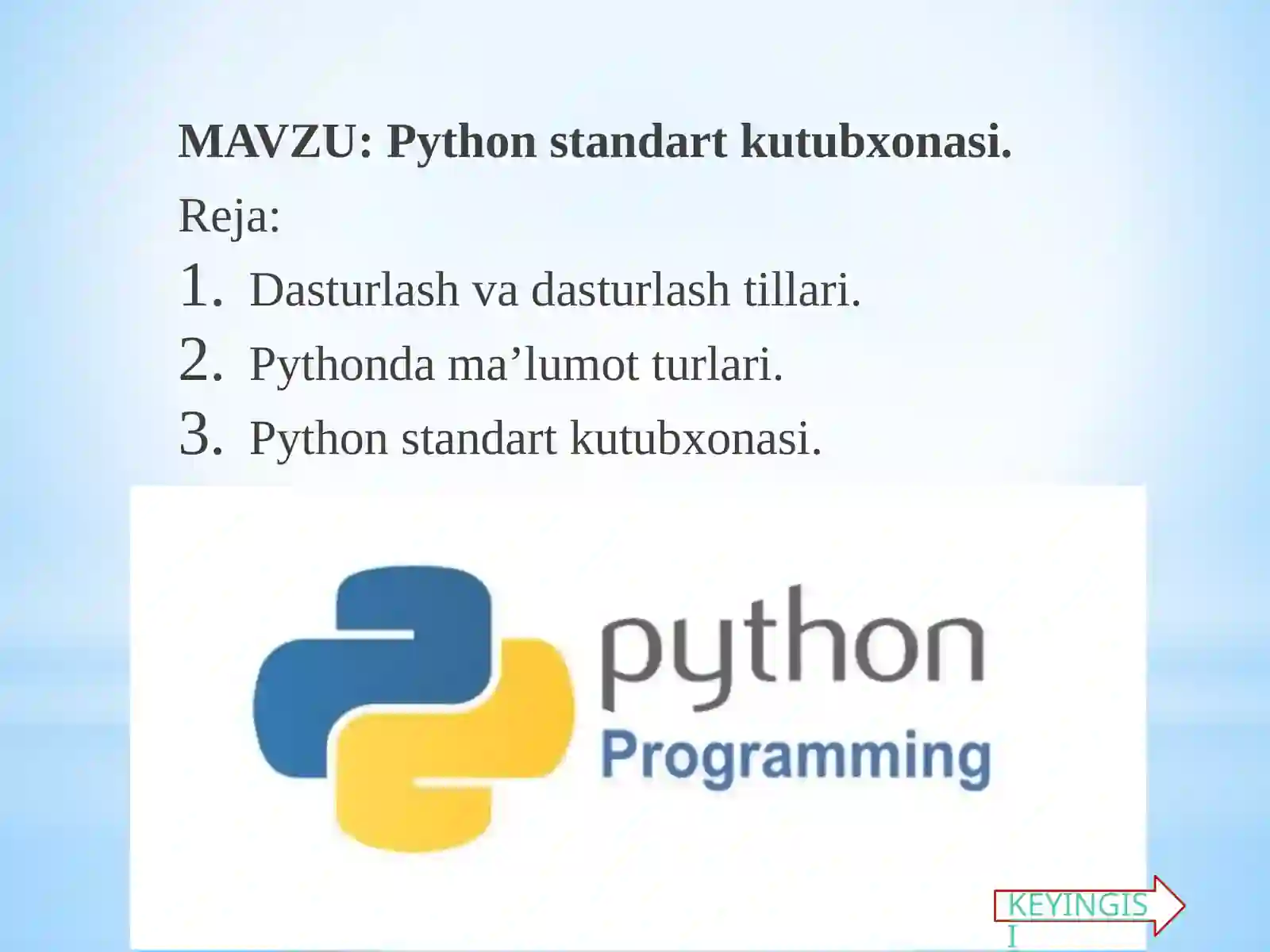 MAVZU: Python standart kutubxonasi.

Reja:

1. Dasturlash va dasturlash tillari.
2. Pythonda ma’lumot turlari.
3. Python standart kutubxonasi.

python
Programming

KEYINGISI